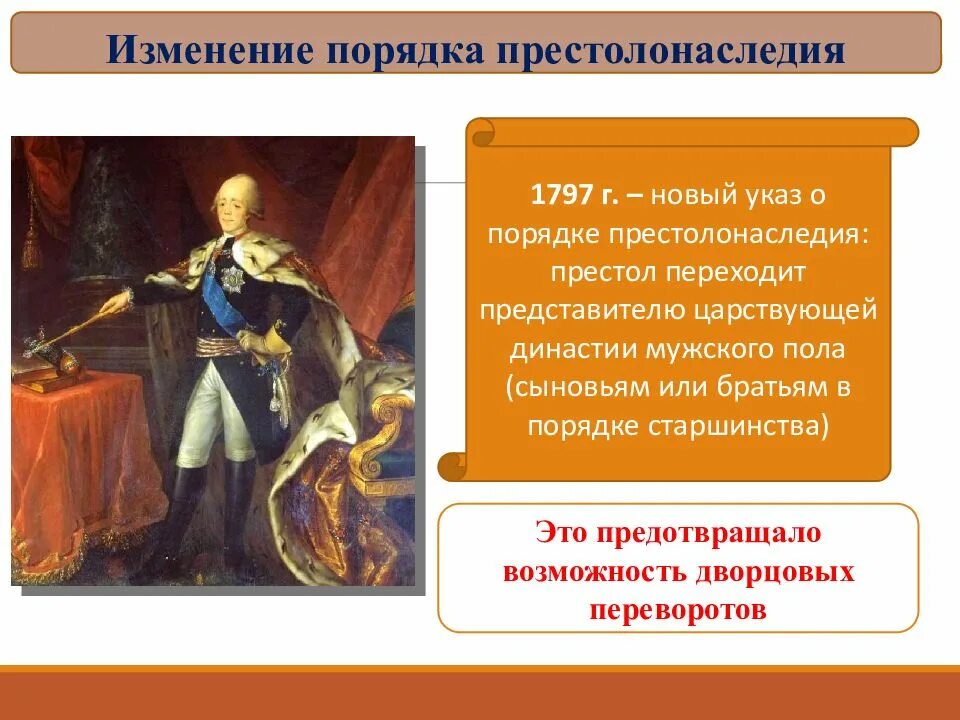 Изменение порядка престолонаследия

1797 г. – новый указ о порядке престолонаследия: престол переходит представителю царствующей династии мужского пола (сыновьям или братьям в порядке старшинства)

Это предотвращало возможность дворцовых переворотов